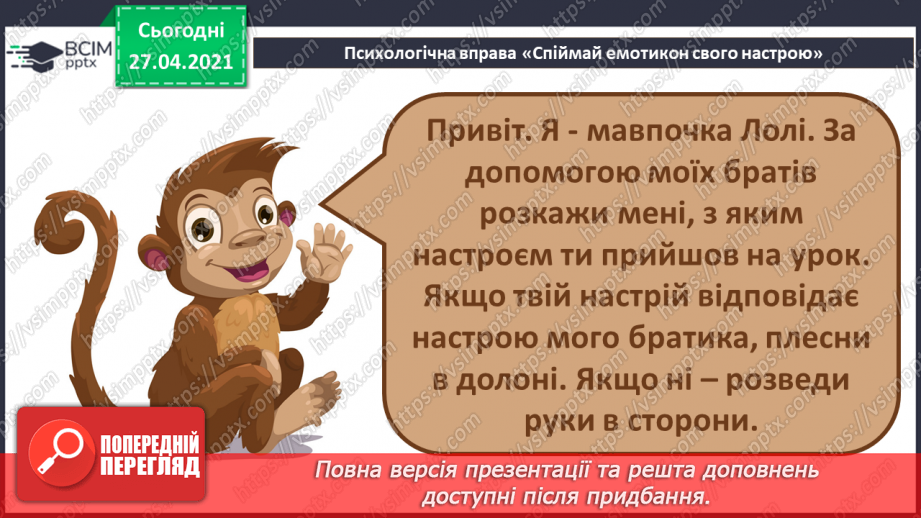 ВСІМ pptx

Сьогодні 27.04.2021

Психологічна вправа «Спіймай емотикон свого настрою»

Привіт. Я - мавпочка Лолі. За допомогою моїх братів розкажи мені, з яким настроєм ти прийшов на урок. Якщо твій настрій відповідає настрою мого братика, плесни в долоні. Якщо ні – розведи руки в сторони.

ПОПЕРЕДНІЙ ПЕРЕГЛЯД

Повна версія презентації та решта доповнень доступні після придбання.

https://vsimpptx.com